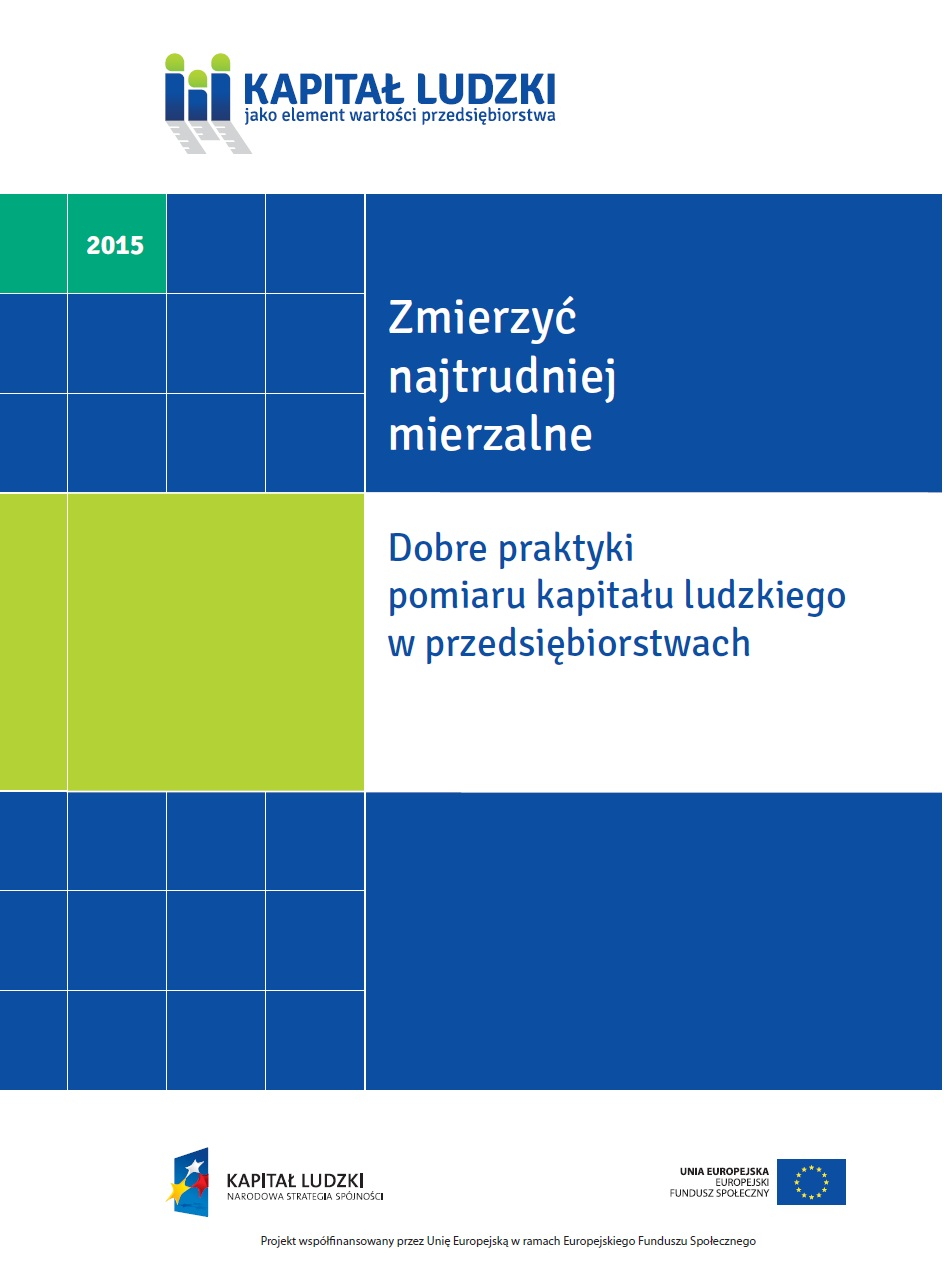 KAPITAŁ LUDZKI
jako element wartości przedsiębiorstwa

2015

Zmierzyć najtrudniej mierzalne

Dobre praktyki pomiaru kapitału ludzkiego w przedsiębiorstwach

KAPITAŁ LUDZKI
NARODOWA STRATEGIA SPÓJNOŚCI

UNIA EUROPEJSKA
EUROPEJSKI
FUNDUSZ SPOŁECZNY

Projekt współfinansowany przez Unię Europejską w ramach Europejskiego Funduszu Społecznego